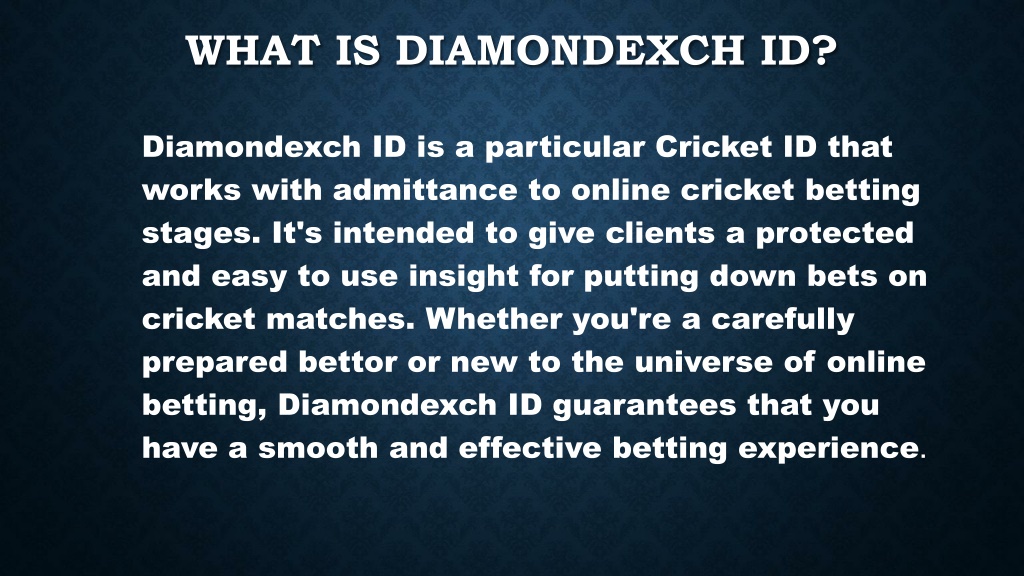 WHAT IS DIAMONDEXCH ID?

Diamondexch ID is a particular Cricket ID that works with admittance to online cricket betting stages. It's intended to give clients a protected and easy to use insight for putting down bets on cricket matches. Whether you're a carefully prepared bettor or new to the universe of online betting, Diamondexch ID guarantees that you have a smooth and effective betting experience.